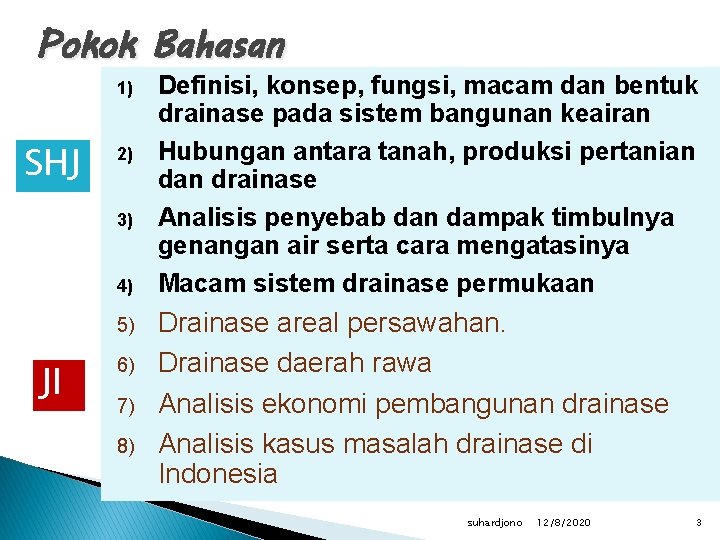 Pokok Bahasan

SHJ

1) Definisi, konsep, fungsi, macam dan bentuk drainase pada sistem bangunan keairan

2) Hubungan antara tanah, produksi pertanian dan drainase

3) Analisis penyebab dan dampak timbulnya genangan air serta cara mengatasinya

4) Macam sistem drainase permukaan

JI

5) Drainase areal persawahan.

6) Drainase daerah rawa

7) Analisis ekonomi pembangunan drainase

8) Analisis kasus masalah drainase di Indonesia

suhardjono 12/8/2020 3